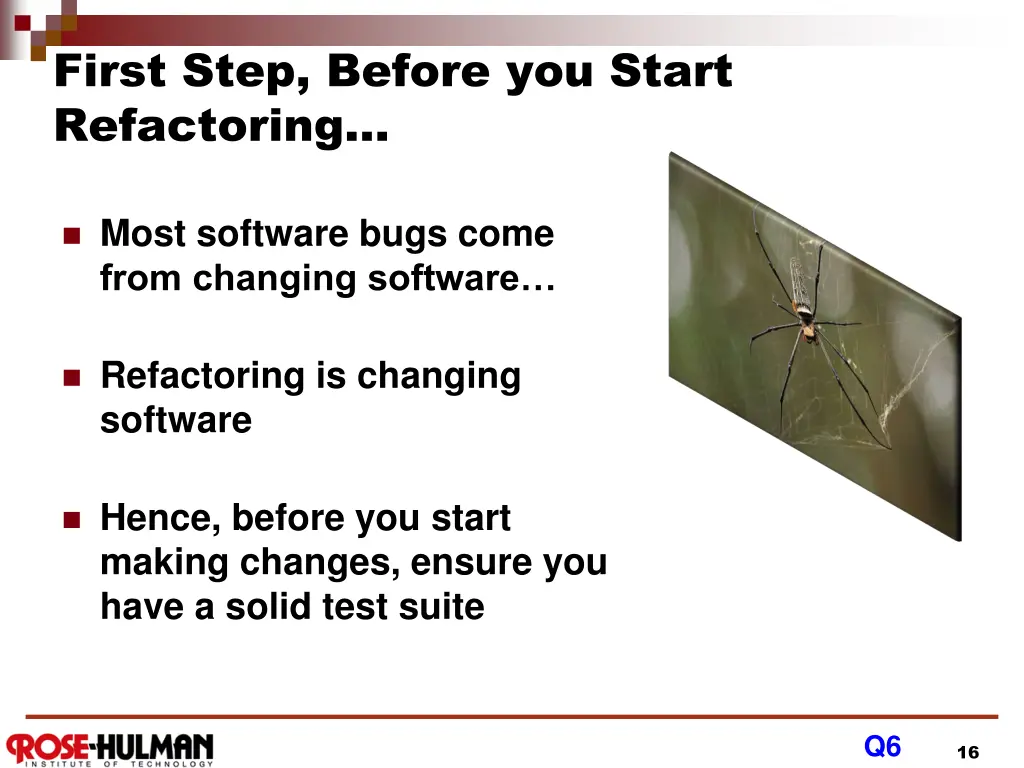 First Step, Before you Start Refactoring…

Most software bugs come from changing software…

Refactoring is changing software

Hence, before you start making changes, ensure you have a solid test suite

ROSE-HULMAN
INSTITUTE OF TECHNOLOGY

Q6

16